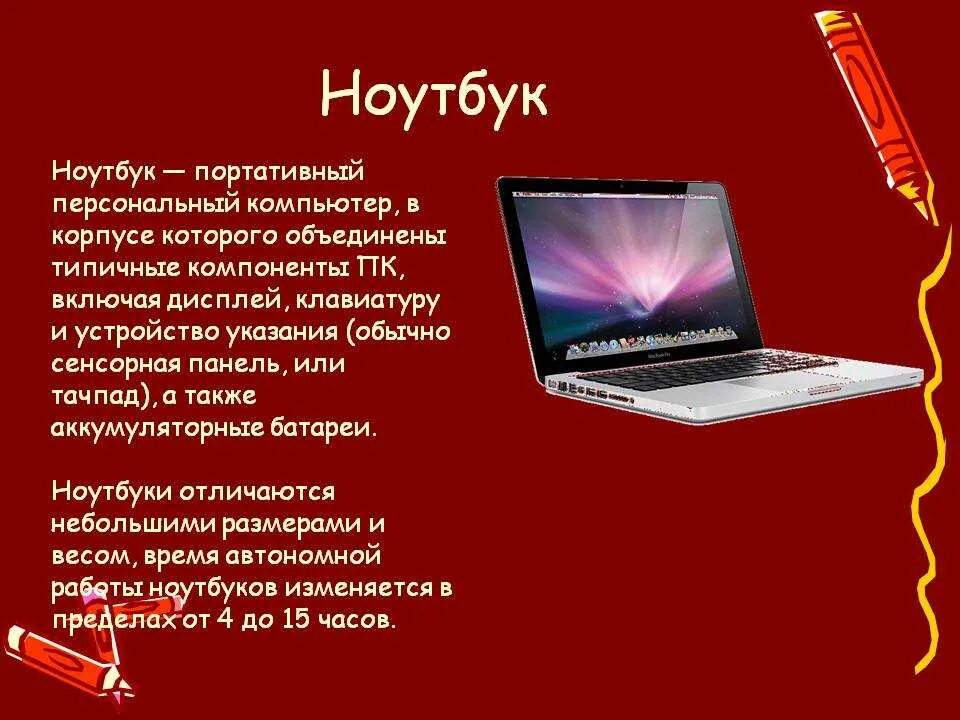 Ноутбук

Ноутбук — портативный персональный компьютер, в корпусе которого объединены типичные компоненты ПК, включая дисплей, клавиатуру и устройство указания (обычно сенсорная панель, или тачпад), а также аккумуляторные батареи.

Ноутбуки отличаются небольшими размерами и весом, время автономной работы ноутбуков изменяется в пределах от 4 до 15 часов.